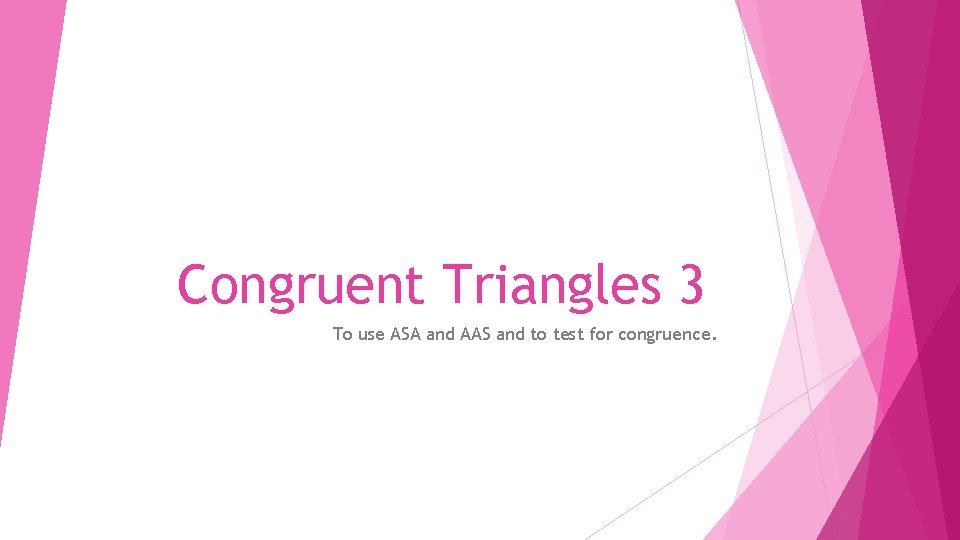 Congruent Triangles 3

To use ASA and AAS and to test for congruence.